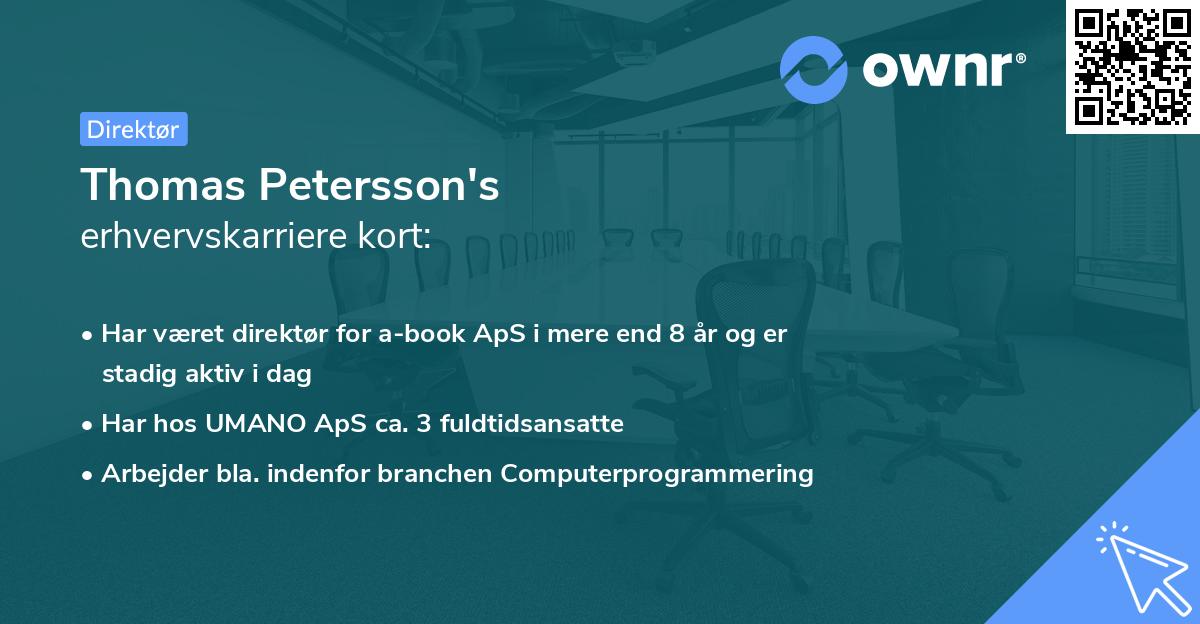 ownr®

Direktør

Thomas Petersson's
erhvervskarriere kort:

• Har været direktør for a-book ApS i mere end 8 år og er stadig aktiv i dag
• Har hos UMANO ApS ca. 3 fuldtidsansatte
• Arbejder bla. indenfor branchen Computerprogrammering